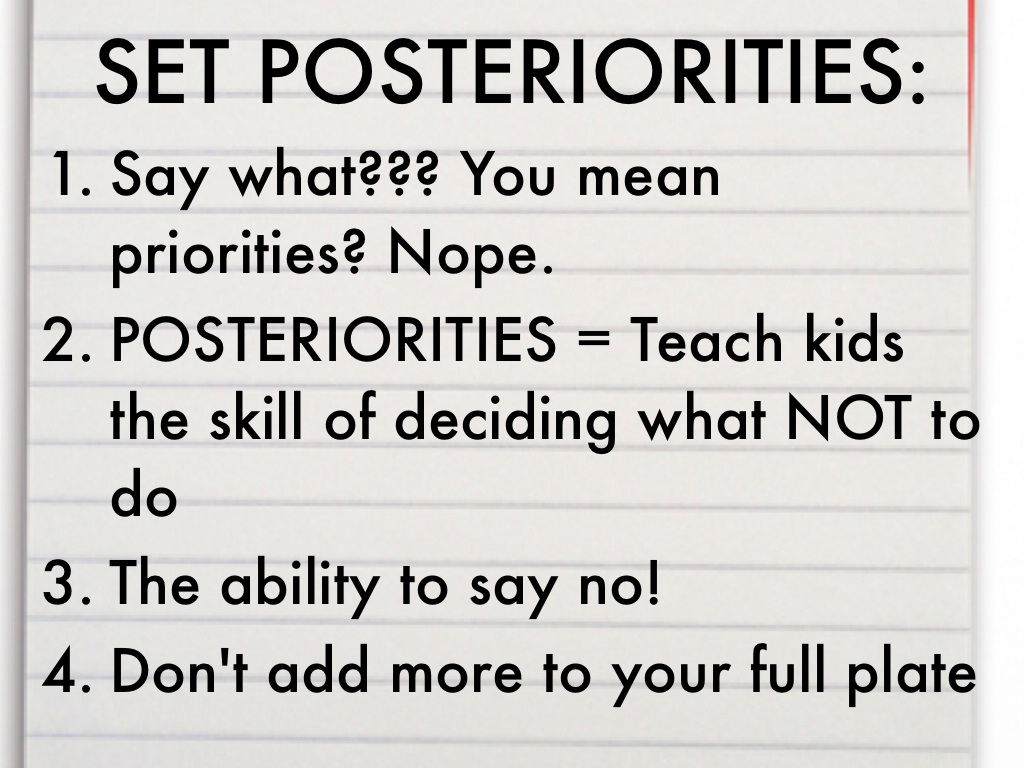 SET POSTERIORITIES:

1. Say what??? You mean priorities? Nope.
2. POSTERIORITIES = Teach kids the skill of deciding what NOT to do
3. The ability to say no!
4. Don't add more to your full plate